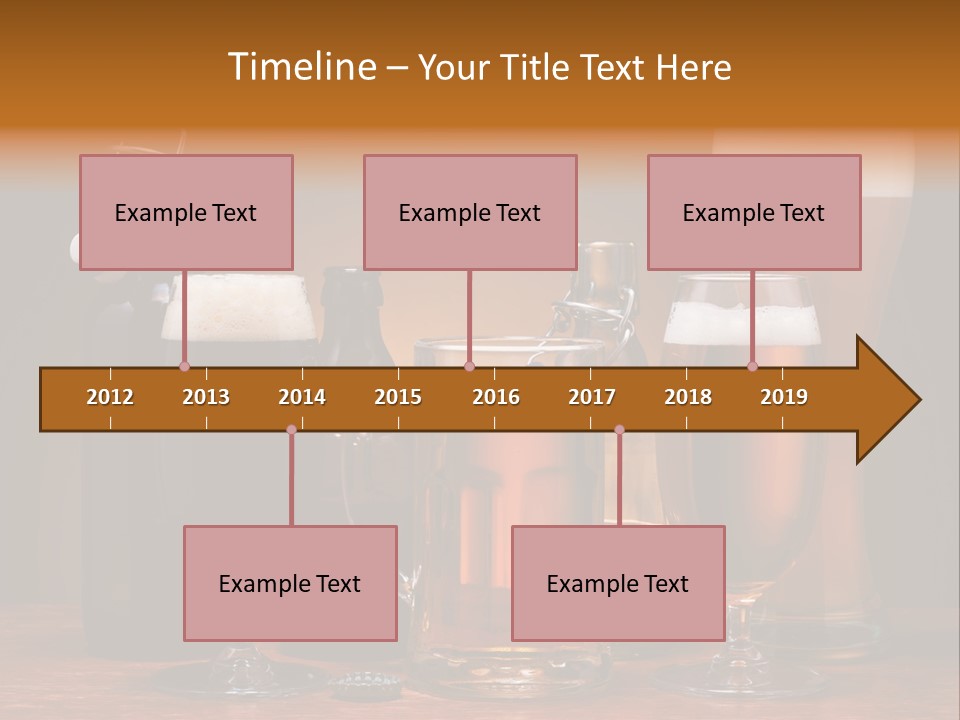 Timeline – Your Title Text Here

Example Text

Example Text

Example Text

2012 2013 2014 2015 2016 2017 2018 2019

Example Text

Example Text